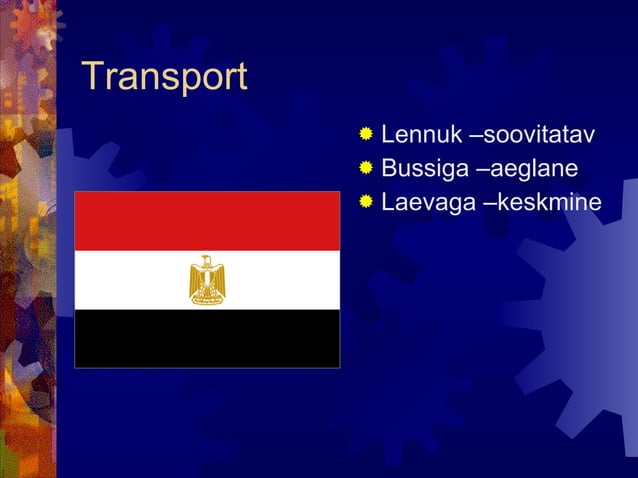 Transport

Lennuk –soovitatav
Bussiga –aeglane
Laevaga –keskmine